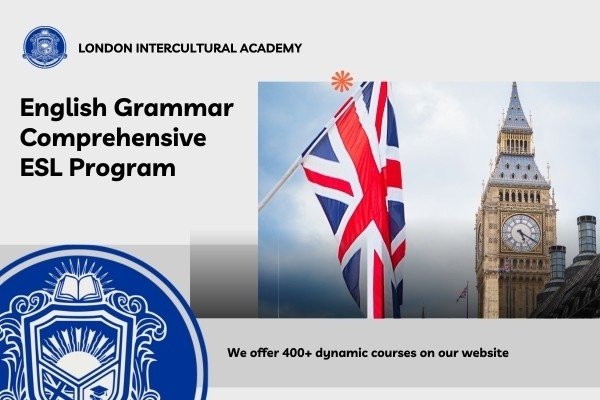 LONDON INTERCULTURAL ACADEMY

English Grammar Comprehensive ESL Program

We offer 400+ dynamic courses on our website